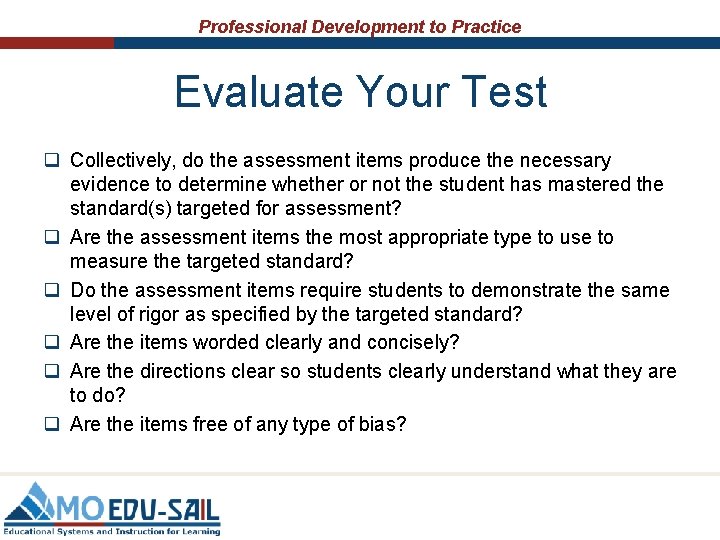 Professional Development to Practice

Evaluate Your Test

❑ Collectively, do the assessment items produce the necessary evidence to determine whether or not the student has mastered the standard(s) targeted for assessment?
❑ Are the assessment items the most appropriate type to use to measure the targeted standard?
❑ Do the assessment items require students to demonstrate the same level of rigor as specified by the targeted standard?
❑ Are the items worded clearly and concisely?
❑ Are the directions clear so students clearly understand what they are to do?
❑ Are the items free of any type of bias?

MO EDU-SAIL
Educational Systems and Instruction for Learning